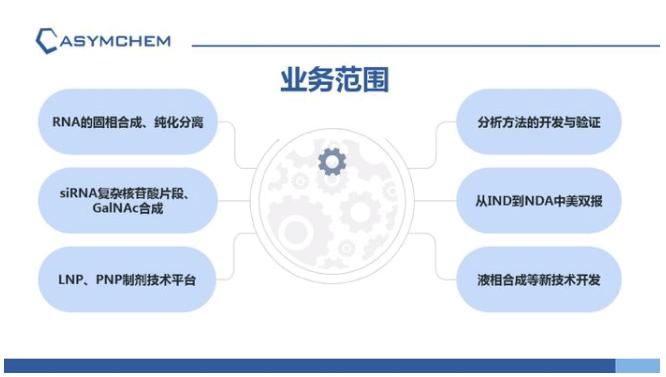 ASYMCHEM

业务范围

RNA的固相合成、纯化分离

siRNA复杂核苷酸片段、GalNAc合成

LNP、PNP制剂技术平台

分析方法的开发与验证

从IND到NDA中美双报

液相合成等新技术开发